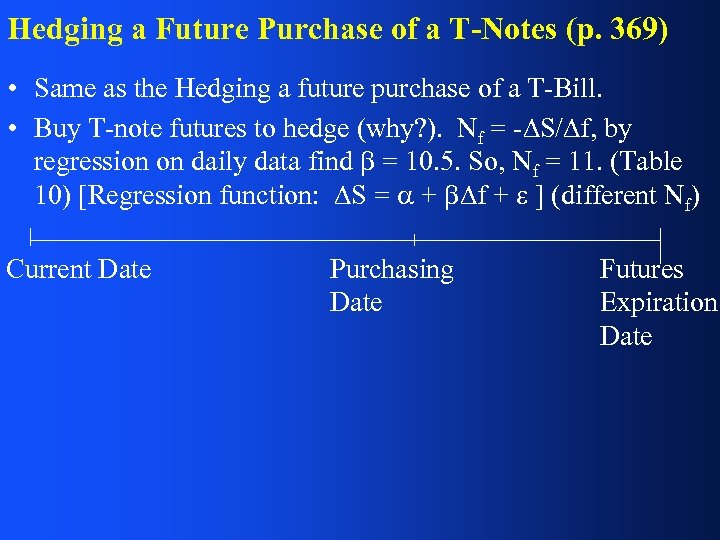 Hedging a Future Purchase of a T-Notes (p. 369)

• Same as the Hedging a future purchase of a T-Bill.

• Buy T-note futures to hedge (why?). $N_f = -\Delta S/\Delta f$, by regression on daily data find $\beta = 10.5$. So, $N_f = 11$. (Table 10) [Regression function: $\Delta S = \alpha + \beta\Delta f + \varepsilon$ ] (different $N_f$)

Current Date

Purchasing Date

Futures Expiration Date